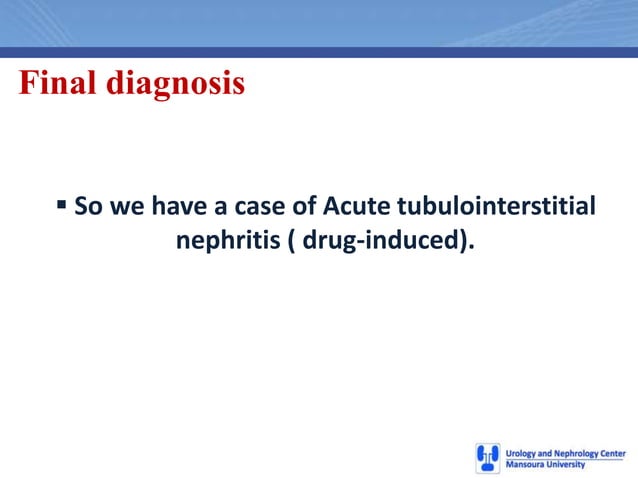 Final diagnosis

▪ So we have a case of Acute tubulointerstitial nephritis ( drug-induced).

Urology and Nephrology Center
Mansoura University